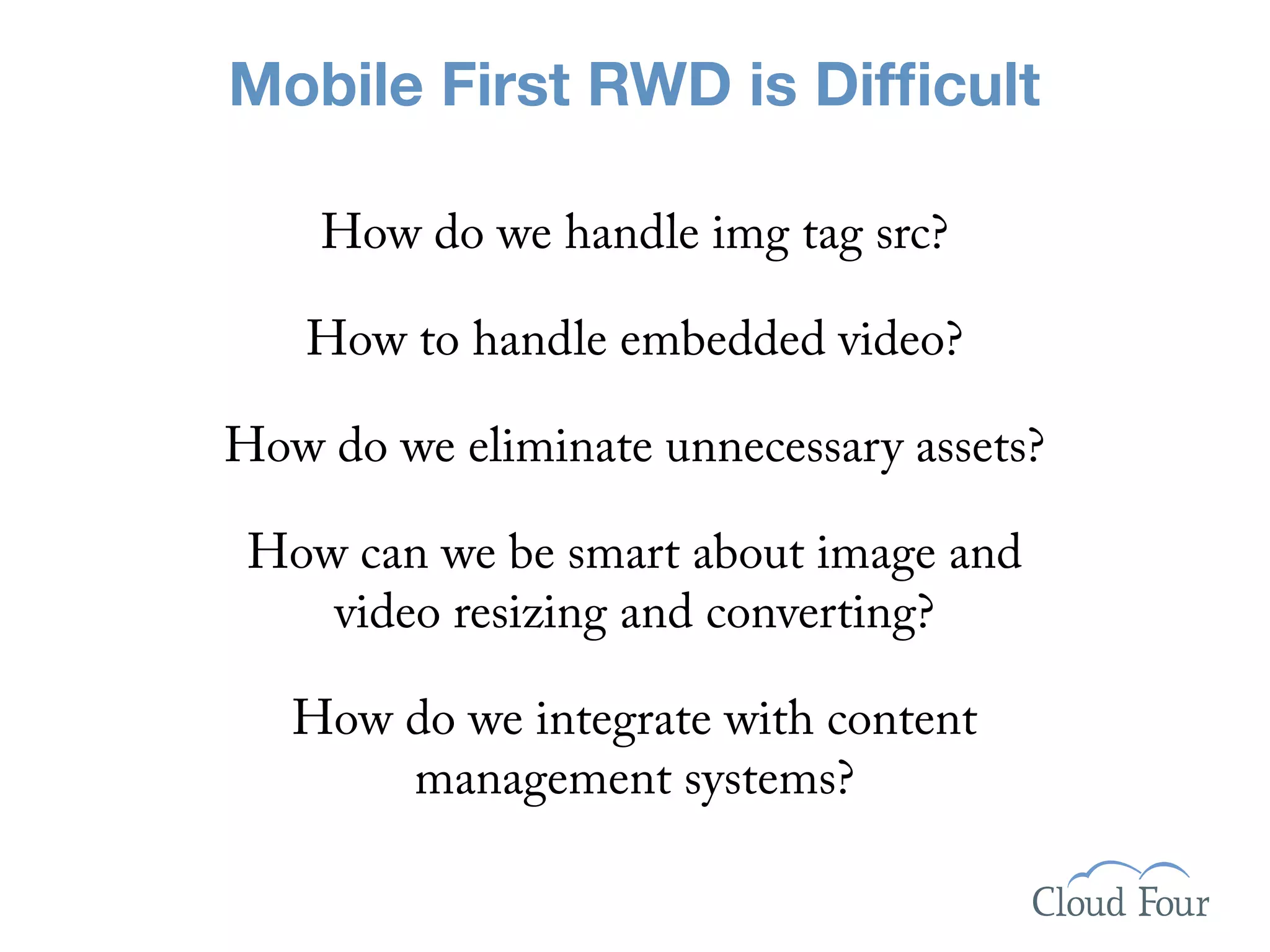 Mobile First RWD is Difficult

How do we handle img tag src?

How to handle embedded video?

How do we eliminate unnecessary assets?

How can we be smart about image and video resizing and converting?

How do we integrate with content management systems?

Cloud Four